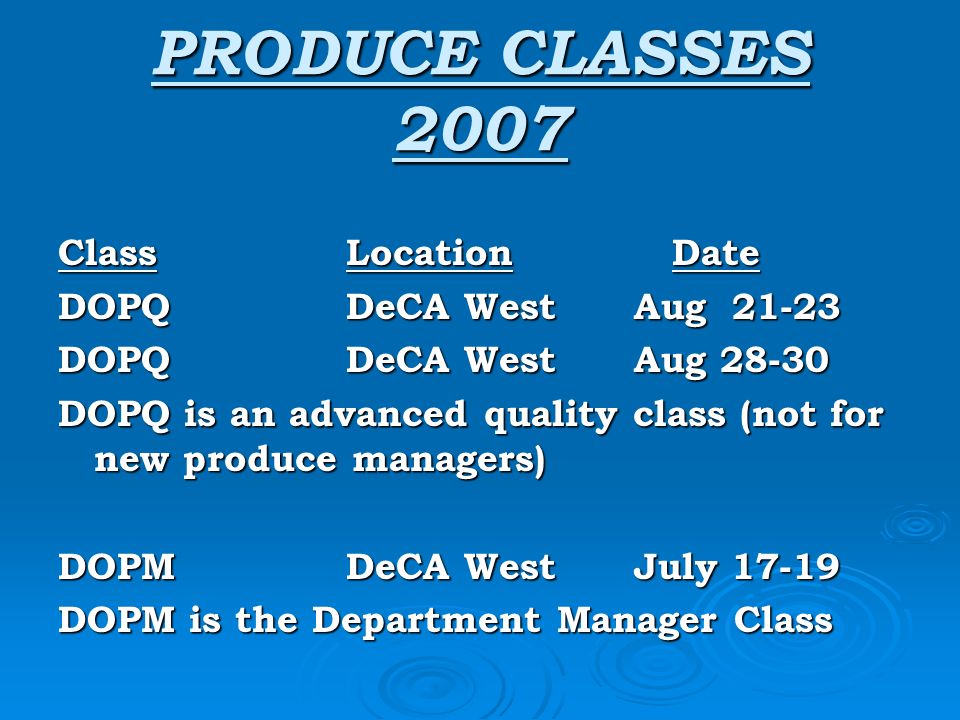 PRODUCE CLASSES 2007

| Class | Location | Date |
|---|---|---|
| DOPQ | DeCA West | Aug 21-23 |
| DOPQ | DeCA West | Aug 28-30 |

DOPQ is an advanced quality class (not for new produce managers)

| DOPM | DeCA West | July 17-19 |
|---|---|---|

DOPM is the Department Manager Class